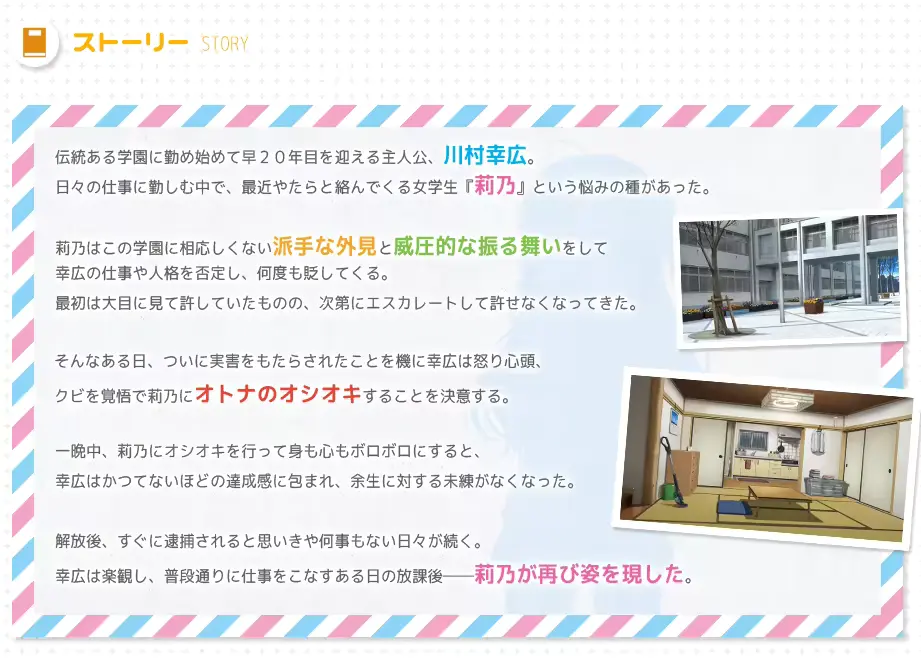 ストーリー STORY

伝統ある学園に勤め始めて早２０年目を迎える主人公、川村幸広。
日々の仕事に勤しむ中で、最近やたらと絡んでくる女学生『莉乃』という悩みの種があった。

莉乃はこの学園に相応しくない派手な外見と威圧的な振る舞いをして
幸広の仕事や人格を否定し、何度も貶してくる。
最初は大目に見て許していたものの、次第にエスカレートして許せなくなってきた。

そんなある日、ついに実害をもたらされたことを機に幸広は怒り心頭、
クビを覚悟で莉乃にオトナのオシオキすることを決意する。

一晩中、莉乃にオシオキを行って身も心もボロボロにすると、
幸広はかつてないほどの達成感に包まれ、余生に対する未練がなくなった。

解放後、すぐに逮捕されると思いきや何事もない日々が続く。
幸広は楽観し、普段通りに仕事をこなすある日の放課後――莉乃が再び姿を現した。